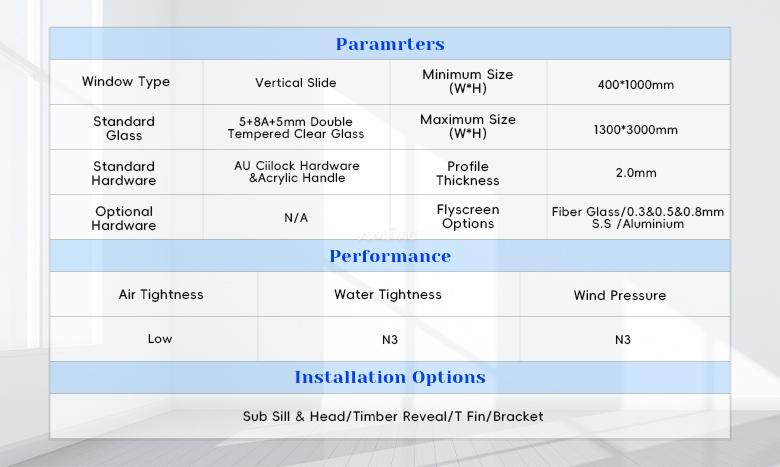 Paramrters

| Window Type | Vertical Slide | Minimum Size (W*H) | 400*1000mm |
|---|---|---|---|
| Standard Glass | 5+8A+5mm Double Tempered Clear Glass | Maximum Size (W*H) | 1300*3000mm |
| Standard Hardware | AU Ciilock Hardware &Acrylic Handle | Profile Thickness | 2.0mm |
| Optional Hardware | N/A | Flyscreen Options | Fiber Glass/0.3&0.5&0.8mm S.S /Aluminium |

Performance

| Air Tightness | Water Tightness | Wind Pressure |
|---|---|---|
| Low | N3 | N3 |

Installation Options

Sub Sill & Head/Timber Reveal/T Fin/Bracket